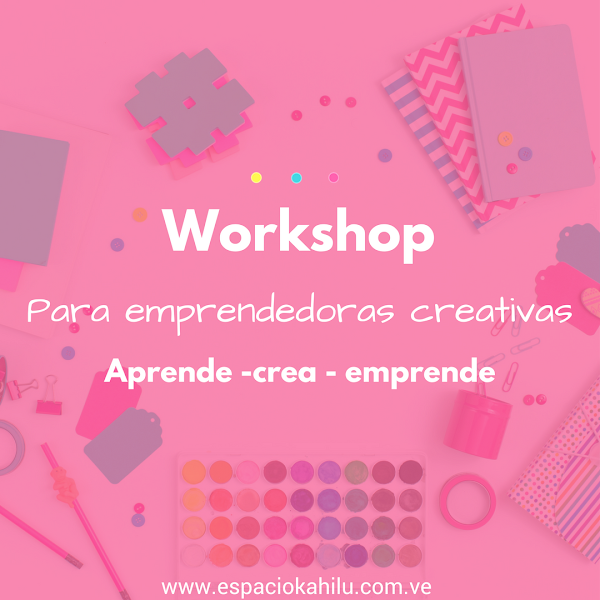 Workshop

Para emprendedoras creativas

Aprende -crea - emprende

www.espaciokahilu.com.ve